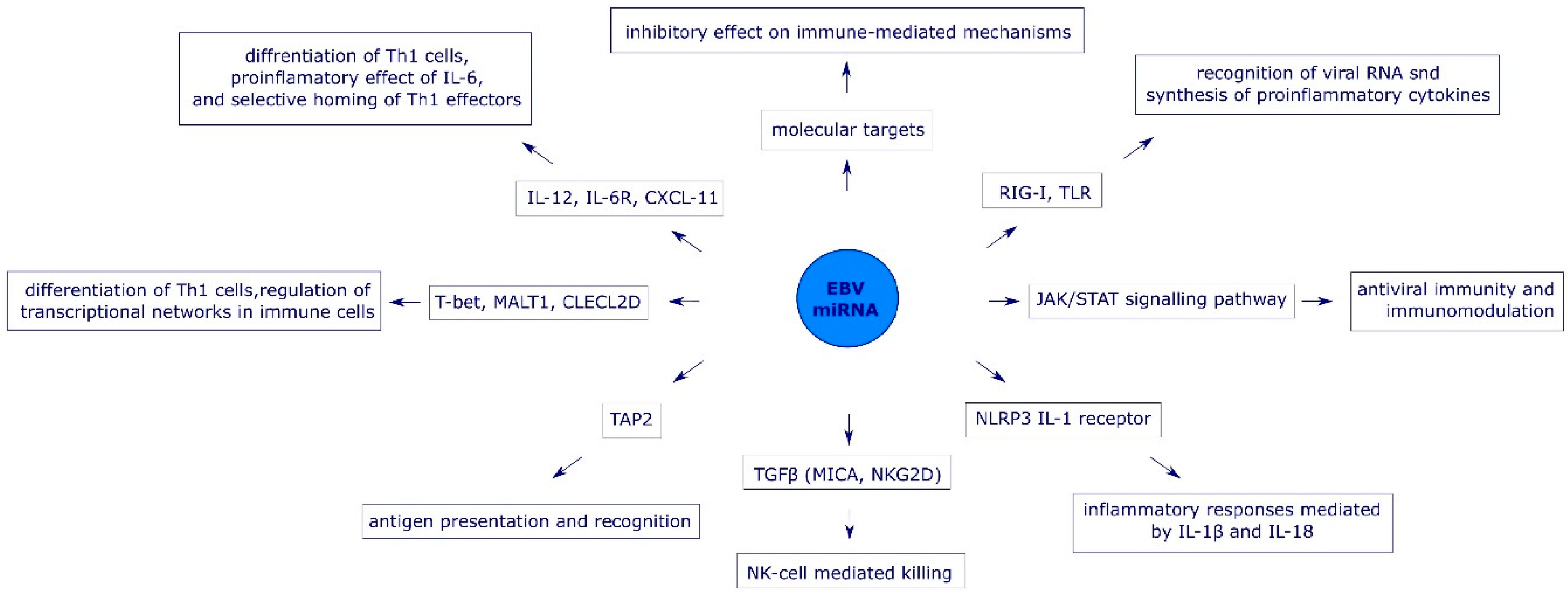 inhibitory effect on immune-mediated mechanisms

diffrentiation of Th1 cells, proinflamatory effect of IL-6, and selective homing of Th1 effectors

recognition of viral RNA snd synthesis of proinflammatory cytokines

molecular targets

IL-12, IL-6R, CXCL-11

RIG-I, TLR

differentiation of Th1 cells,regulation of transcriptional networks in immune cells

T-bet, MALT1, CLECL2D

EBV miRNA

JAK/STAT signalling pathway

antiviral immunity and immunomodulation

TAP2

NLRP3 IL-1 receptor

TGFβ (MICA, NKG2D)

antigen presentation and recognition

inflammatory responses mediated by IL-1β and IL-18

NK-cell mediated killing